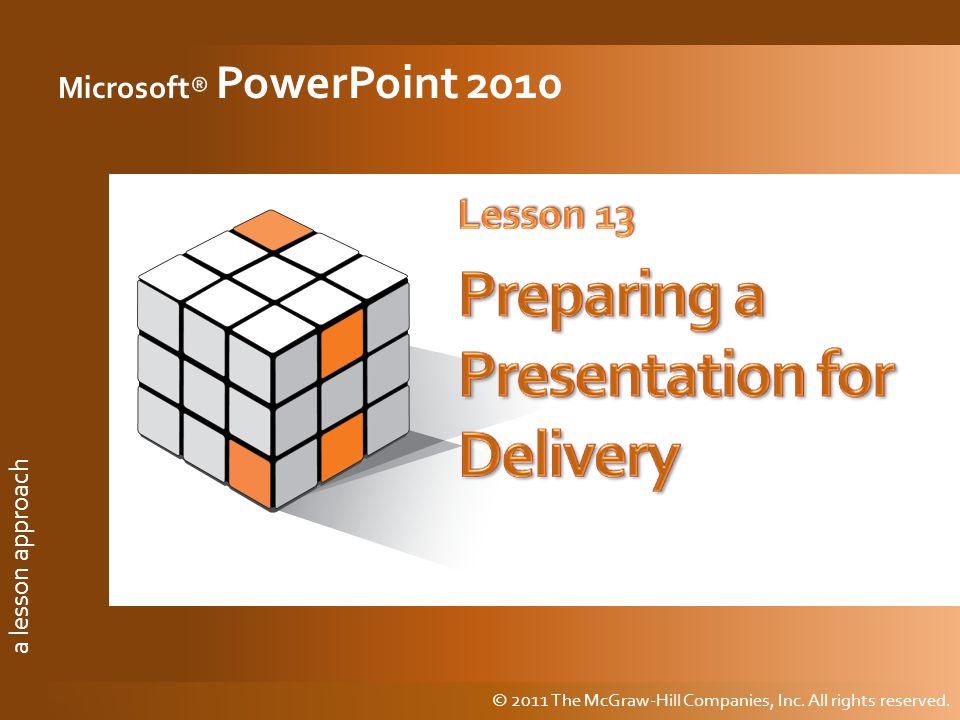 Microsoft® PowerPoint 2010

Lesson 13

Preparing a Presentation for Delivery

a lesson approach

© 2011 The McGraw-Hill Companies, Inc. All rights reserved.